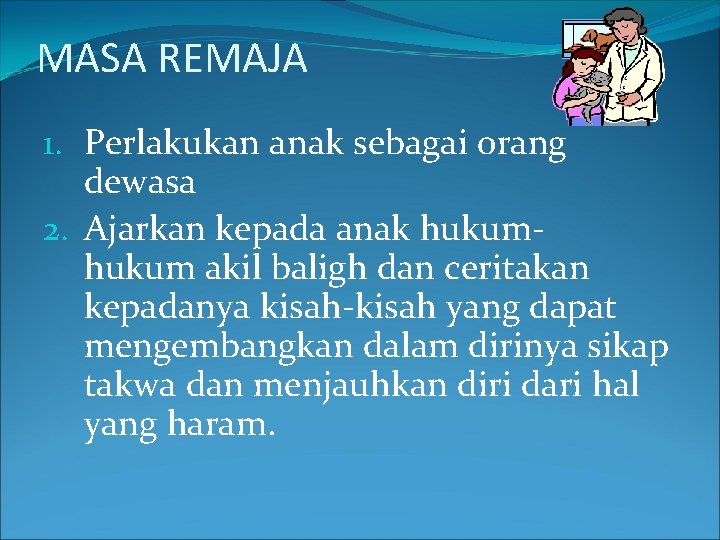 MASA REMAJA

1. Perlakukan anak sebagai orang dewasa
2. Ajarkan kepada anak hukum-hukum akil baligh dan ceritakan kepadanya kisah-kisah yang dapat mengembangkan dalam dirinya sikap takwa dan menjauhkan diri dari hal yang haram.